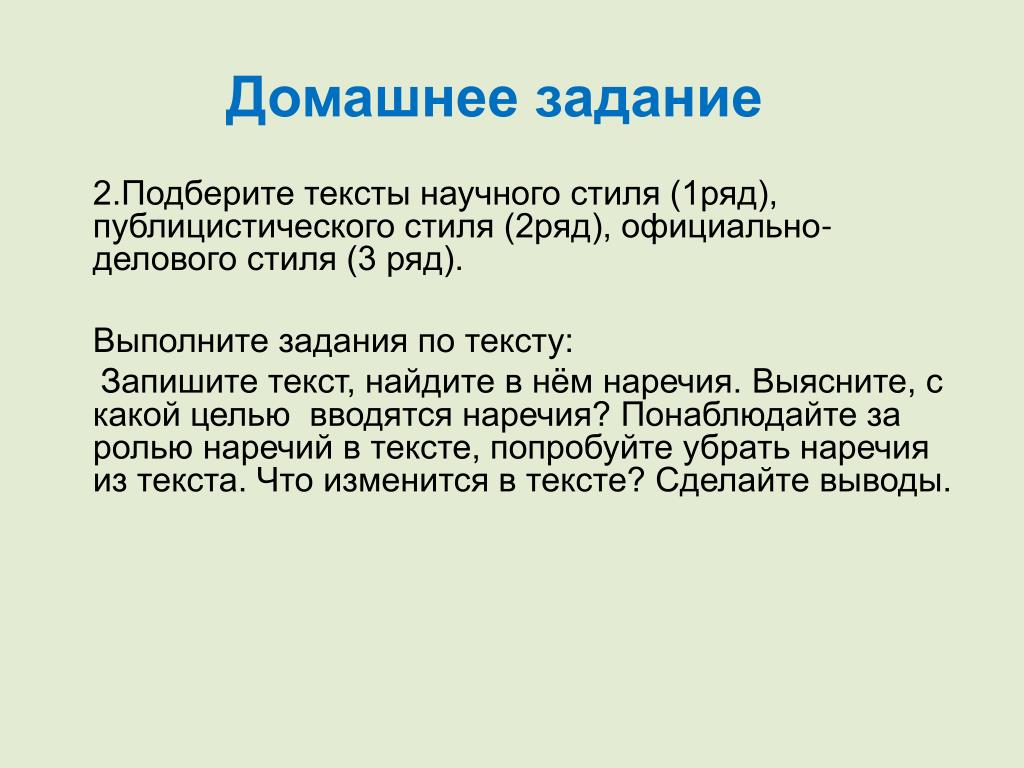 Домашнее задание

2.Подберите тексты научного стиля (1ряд), публицистического стиля (2ряд), официально-делового стиля (3 ряд).

Выполните задания по тексту:

Запишите текст, найдите в нём наречия. Выясните, с какой целью вводятся наречия? Понаблюдайте за ролью наречий в тексте, попробуйте убрать наречия из текста. Что изменится в тексте? Сделайте выводы.